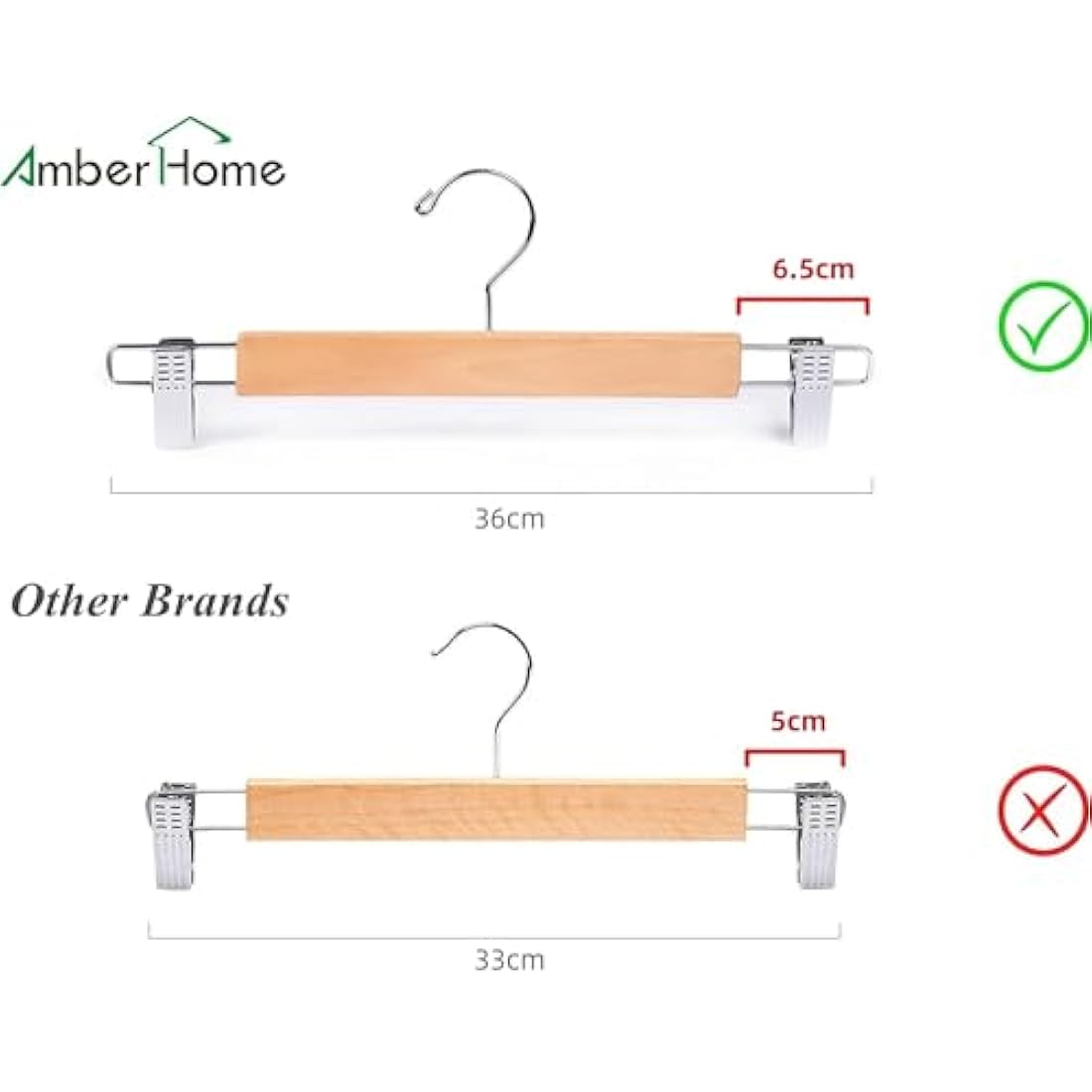 Amber Home

6.5cm

36cm

Other Brands

5cm

33cm